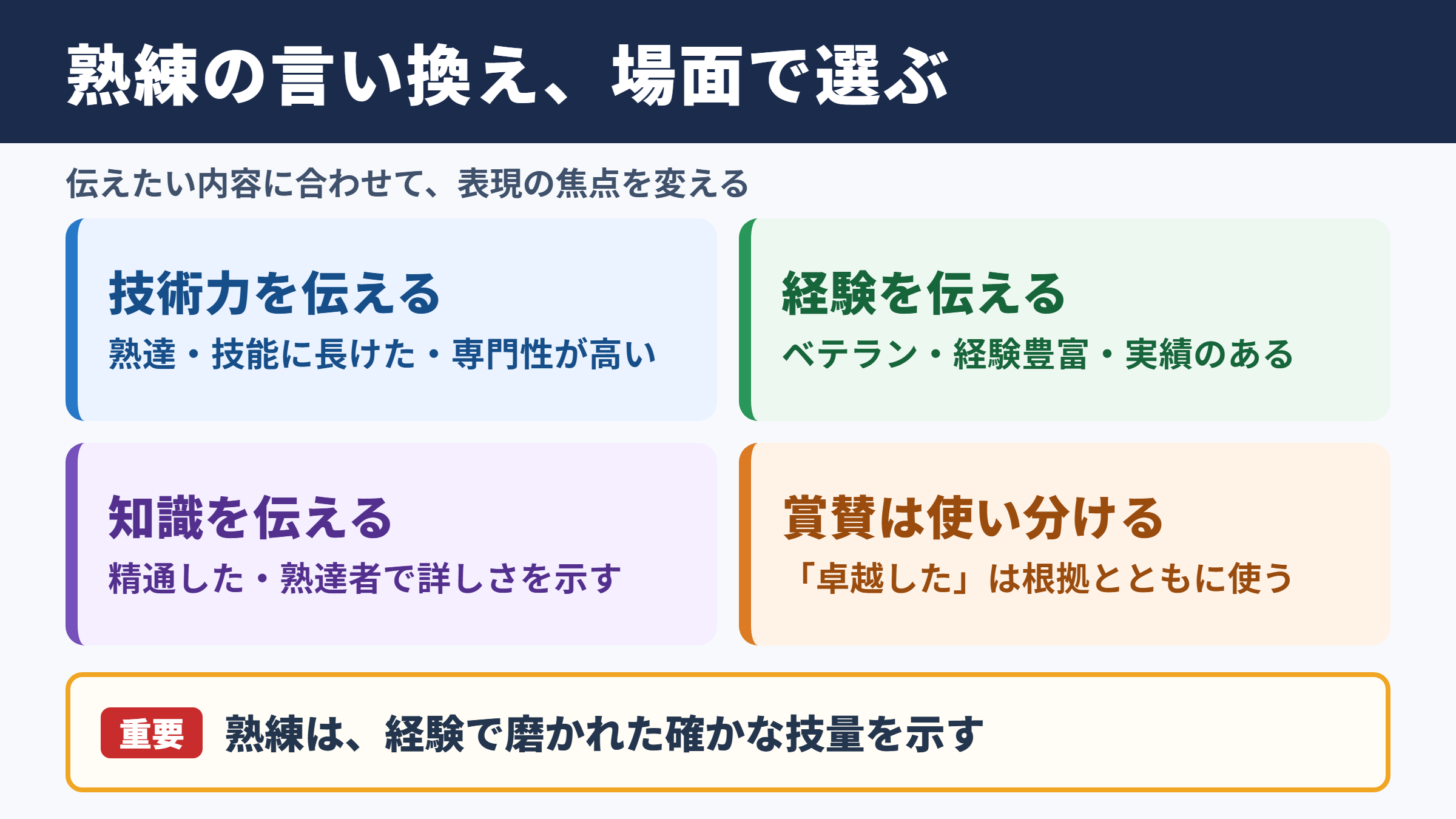 熟練の言い換え、場面で選ぶ

伝えたい内容に合わせて、表現の焦点を変える

技術力を伝える
熟達・技能に長けた・専門性が高い

経験を伝える
ベテラン・経験豊富・実績のある

知識を伝える
精通した・熟達者で詳しさを示す

賞賛は使い分ける
「卓越した」は根拠とともに使う

重要 熟練は、経験で磨かれた確かな技量を示す